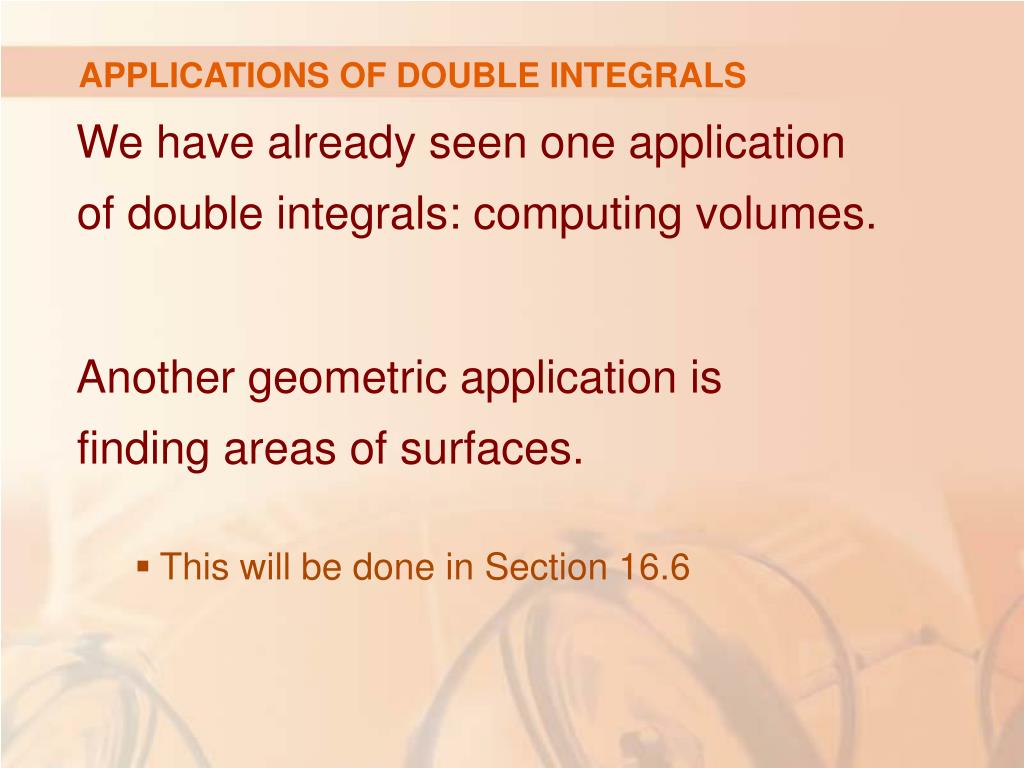 APPLICATIONS OF DOUBLE INTEGRALS

We have already seen one application of double integrals: computing volumes.

Another geometric application is finding areas of surfaces.

▪ This will be done in Section 16.6